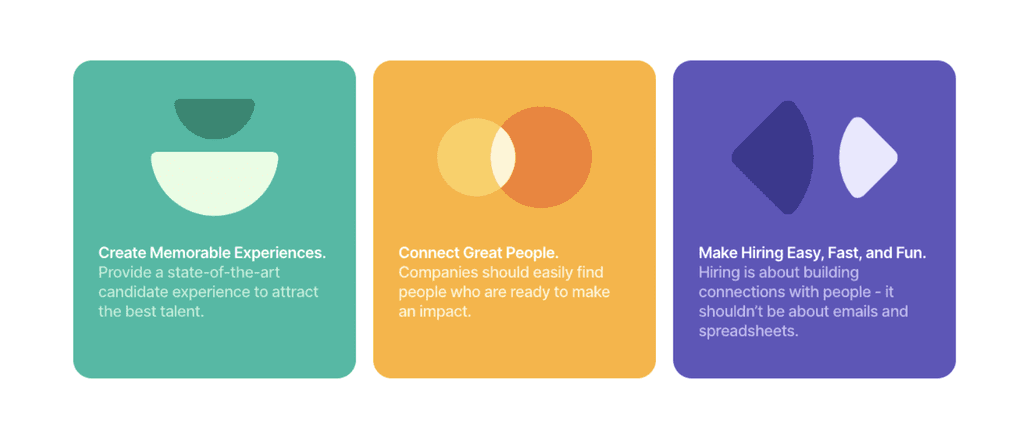 Create Memorable Experiences.
Provide a state-of-the-art candidate experience to attract the best talent.

Connect Great People.
Companies should easily find people who are ready to make an impact.

Make Hiring Easy, Fast, and Fun.
Hiring is about building connections with people - it shouldn't be about emails and spreadsheets.